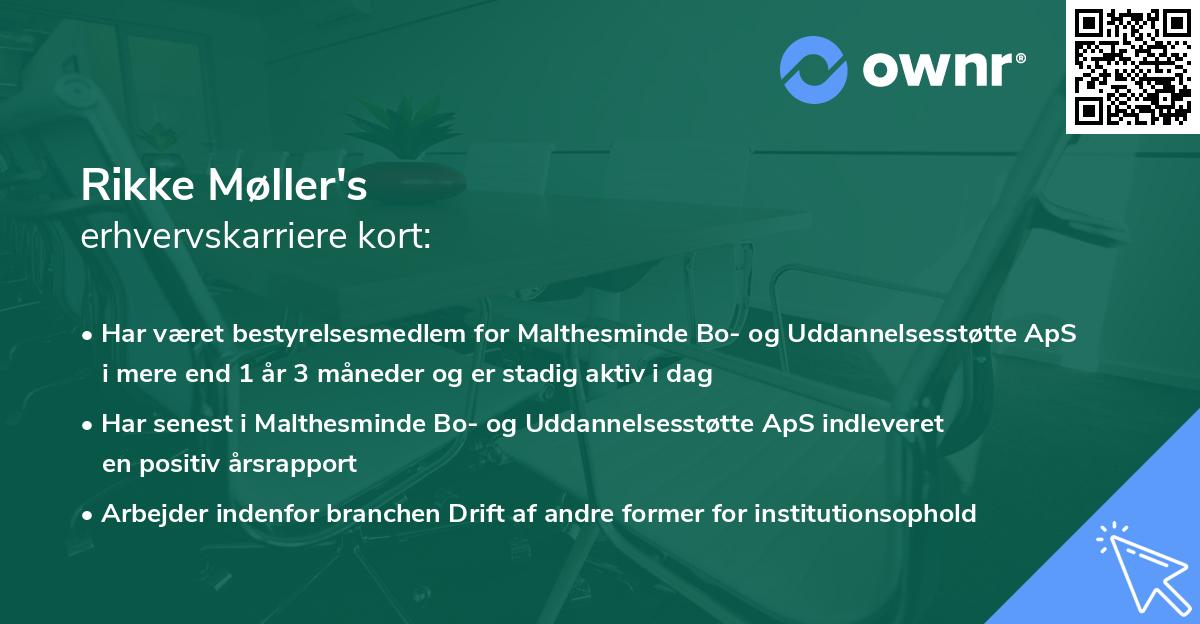 ownr®

Rikke Møller's
erhvervskarriere kort:

• Har været bestyrelsesmedlem for Malthesminde Bo- og Uddannelsesstøtte ApS i mere end 1 år 3 måneder og er stadig aktiv i dag

• Har senest i Malthesminde Bo- og Uddannelsesstøtte ApS indleveret en positiv årsrapport

• Arbejder indenfor branchen Drift af andre former for institutionsophold